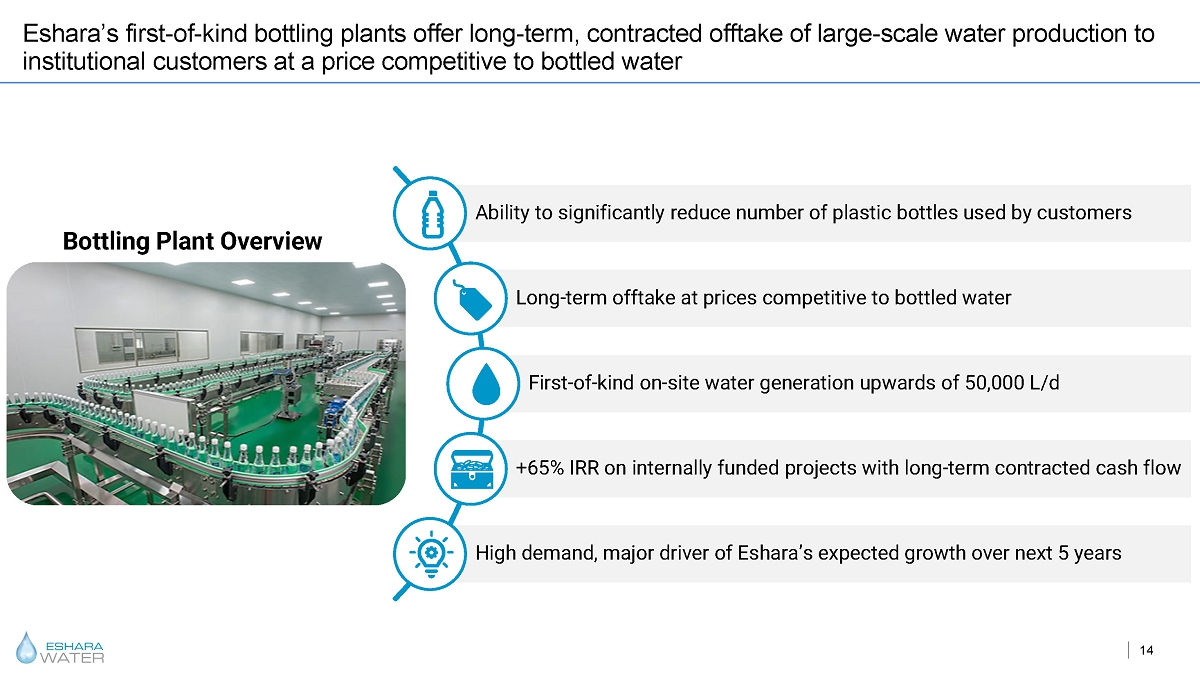 Eshara's first-of-kind bottling plants offer long-term, contracted offtake of large-scale water production to institutional customers at a price competitive to bottled water

Bottling Plant Overview

Ability to significantly reduce number of plastic bottles used by customers

Long-term offtake at prices competitive to bottled water

First-of-kind on-site water generation upwards of 50,000 L/d

+65% IRR on internally funded projects with long-term contracted cash flow

High demand, major driver of Eshara's expected growth over next 5 years

ESHARA WATER

14